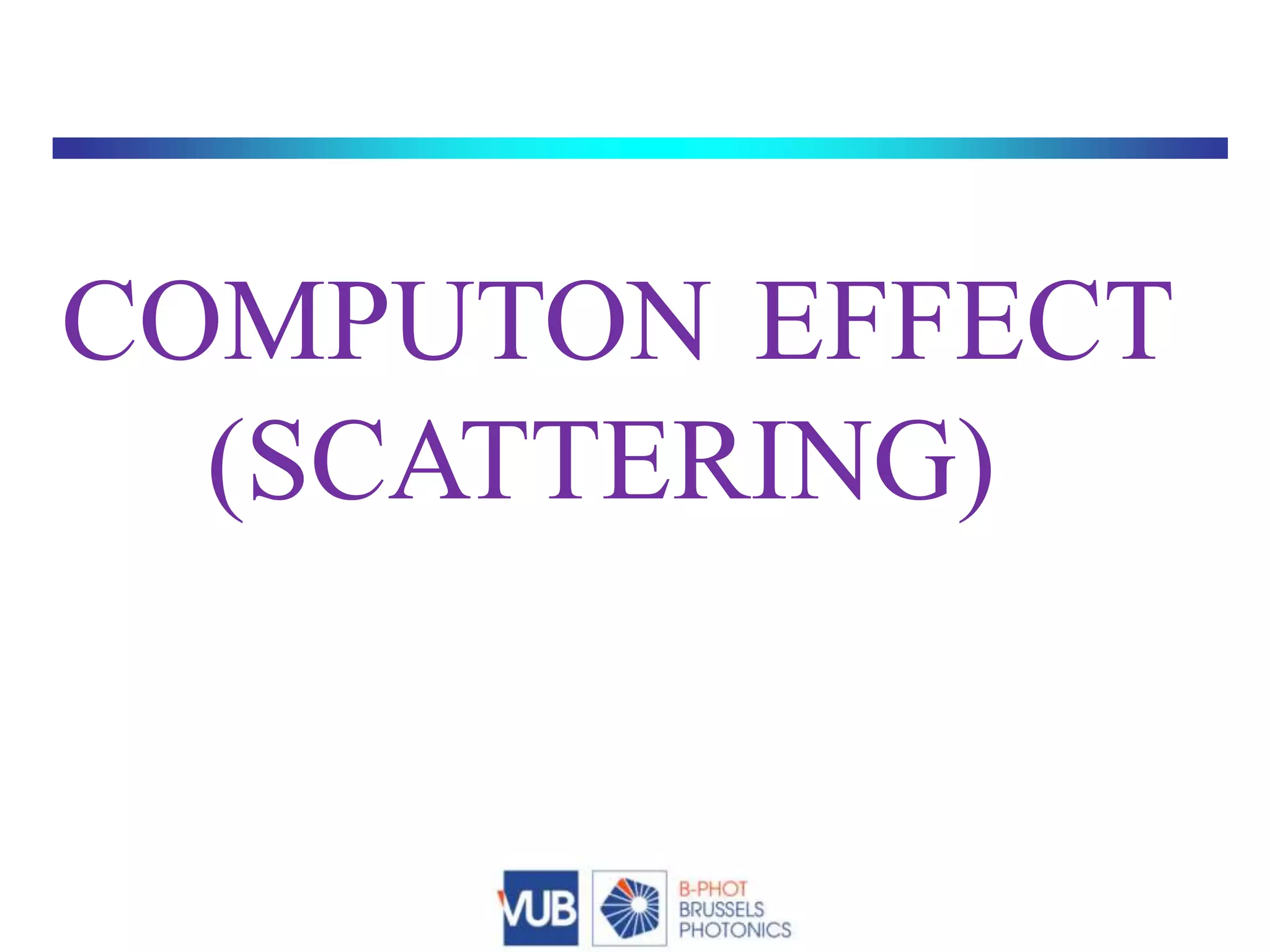 COMPUTON EFFECT (SCATTERING)

VUB

B-PHOT
BRUSSELS
PHOTONICS